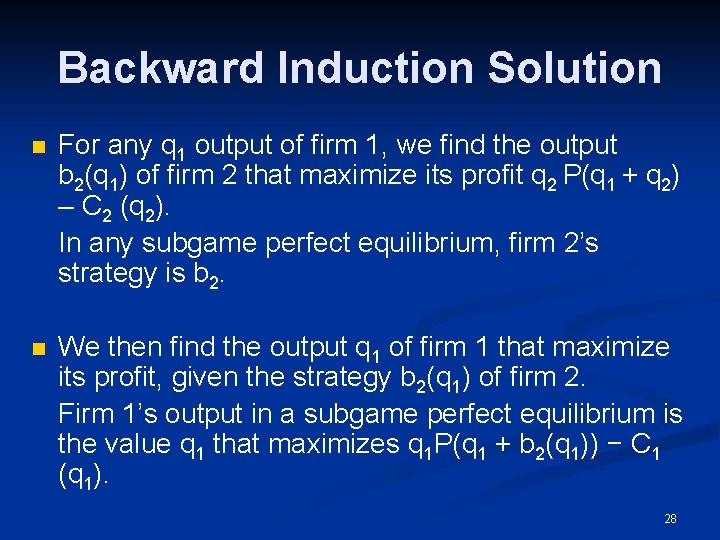 Backward Induction Solution

For any $q_1$ output of firm 1, we find the output $b_2(q_1)$ of firm 2 that maximize its profit $q_2 P(q_1 + q_2) – C_2 (q_2)$.

In any subgame perfect equilibrium, firm 2's strategy is $b_2$.

We then find the output $q_1$ of firm 1 that maximize its profit, given the strategy $b_2(q_1)$ of firm 2.

Firm 1's output in a subgame perfect equilibrium is the value $q_1$ that maximizes $q_1P(q_1 + b_2(q_1)) − C_1 (q_1)$.

28